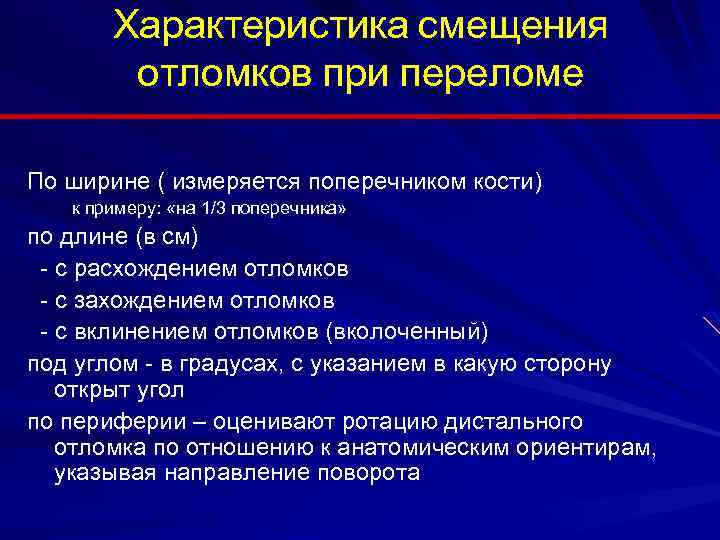 Характеристика смещения отломков при переломе

По ширине ( измеряется поперечником кости)
к примеру: «на 1/3 поперечника»
по длине (в см)
- с расхождением отломков
- с захождением отломков
- с вклинением отломков (вколоченный)
под углом - в градусах, с указанием в какую сторону открыт угол
по периферии – оценивают ротацию дистального отломка по отношению к анатомическим ориентирам, указывая направление поворота